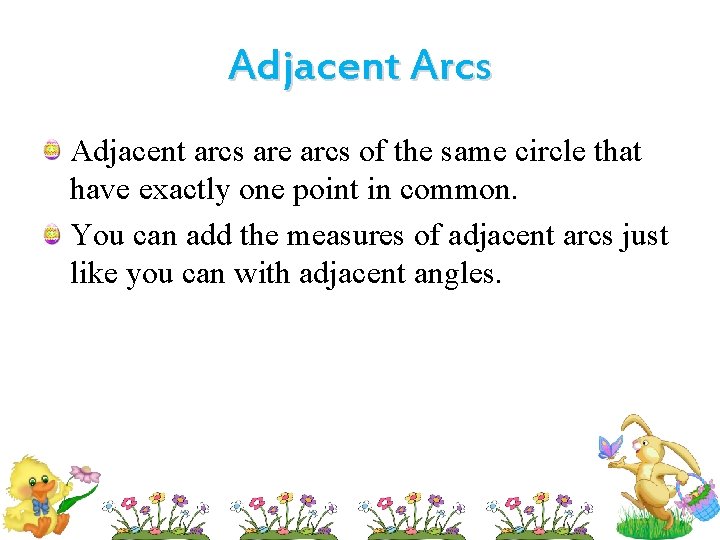 Adjacent Arcs

Adjacent arcs are arcs of the same circle that have exactly one point in common.

You can add the measures of adjacent arcs just like you can with adjacent angles.